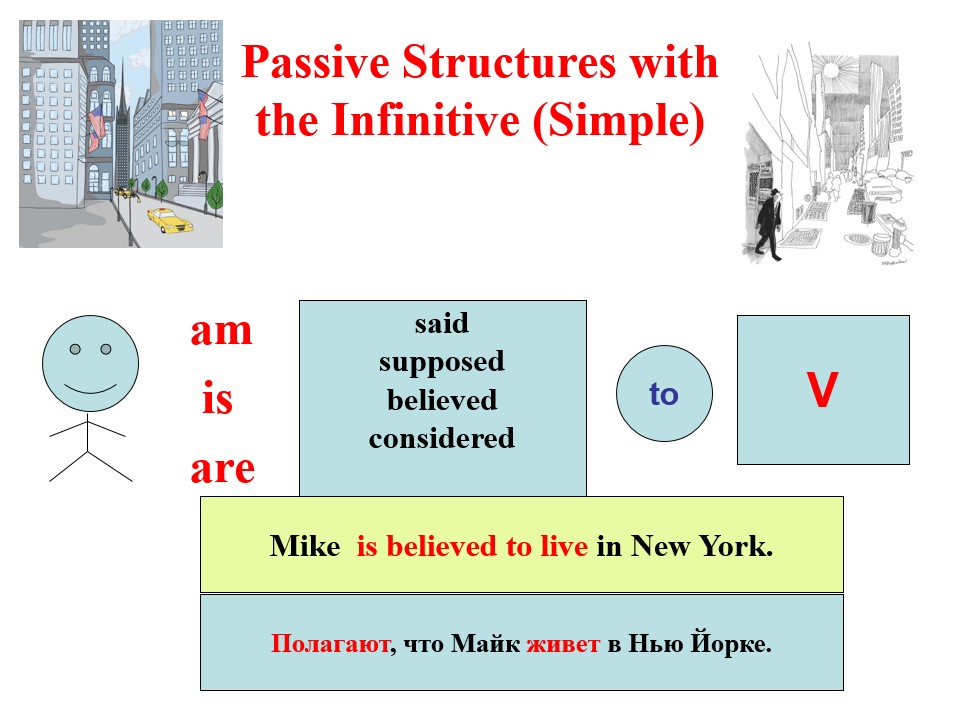 Passive Structures with the Infinitive (Simple)

am
is
are

said
supposed
believed
considered

to

V

Mike is believed to live in New York.

Полагают, что Майк живет в Нью Йорке.